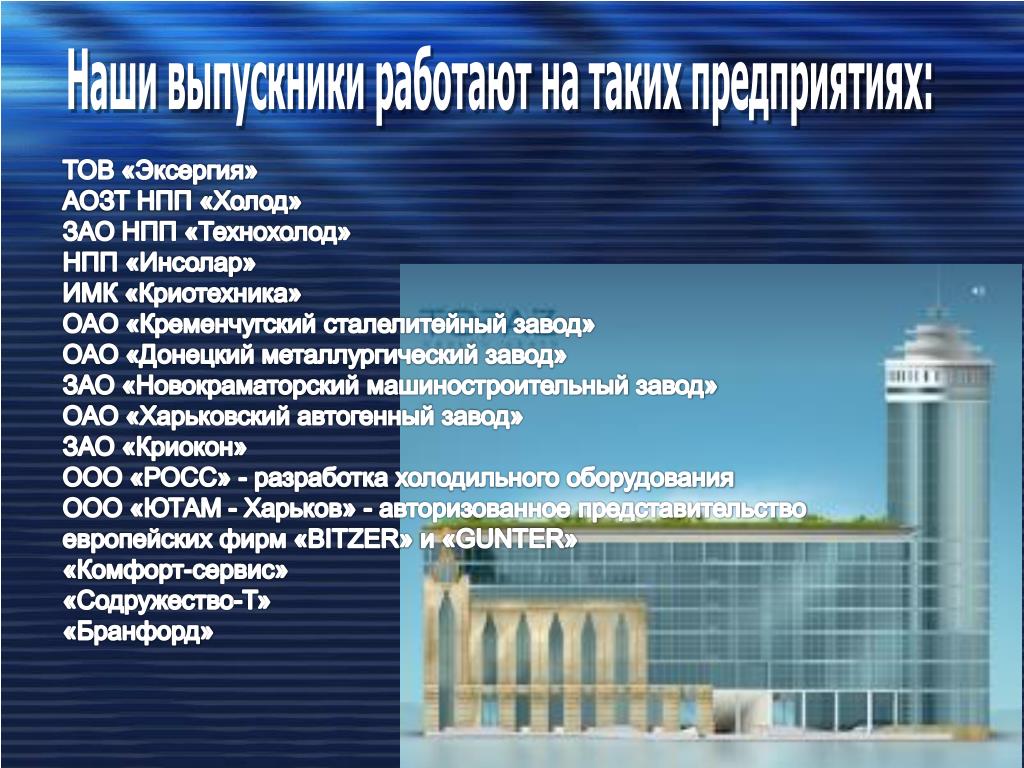 Наши выпускники работают на таких предприятиях:

ТОВ «Эксергия»
АОЗТ НПП «Холод»
ЗАО НПП «Технохолод»
НПП «Инсолар»
ИМК «Криотехника»
ОАО «Кременчугский сталелитейный завод»
ОАО «Донецкий металлургический завод»
ЗАО «Новокраматорский машиностроительный завод»
ОАО «Харьковский автогенный завод»
ЗАО «Криокон»
ООО «РОСС» - разработка холодильного оборудования
ООО «ЮТАМ - Харьков» - авторизованное представительство европейских фирм «BITZER» и «GUNTER»
«Комфорт-сервис»
«Содружество-Т»
«Бранфорд»